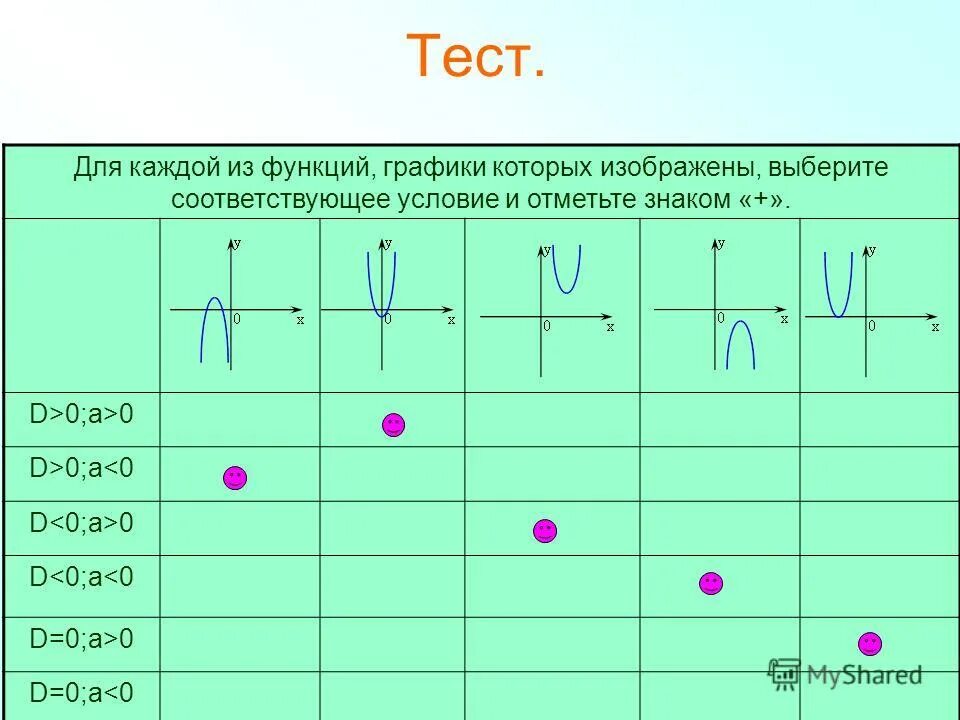 Тест.

Для каждой из функций, графики которых изображены, выберите соответствующее условие и отметьте знаком «+».

| | y 0 x | y 0 x | y 0 x | y 0 x | y 0 x |
|---|---|---|---|---|---|
| D>0;a>0 | | | | | |
| D>0;a<0 | | | | | |
| D<0;a>0 | | | | | |
| D<0;a<0 | | | | | |
| D=0;a>0 | | | | | |
| D=0;a<0 | | | | | |

MyShared